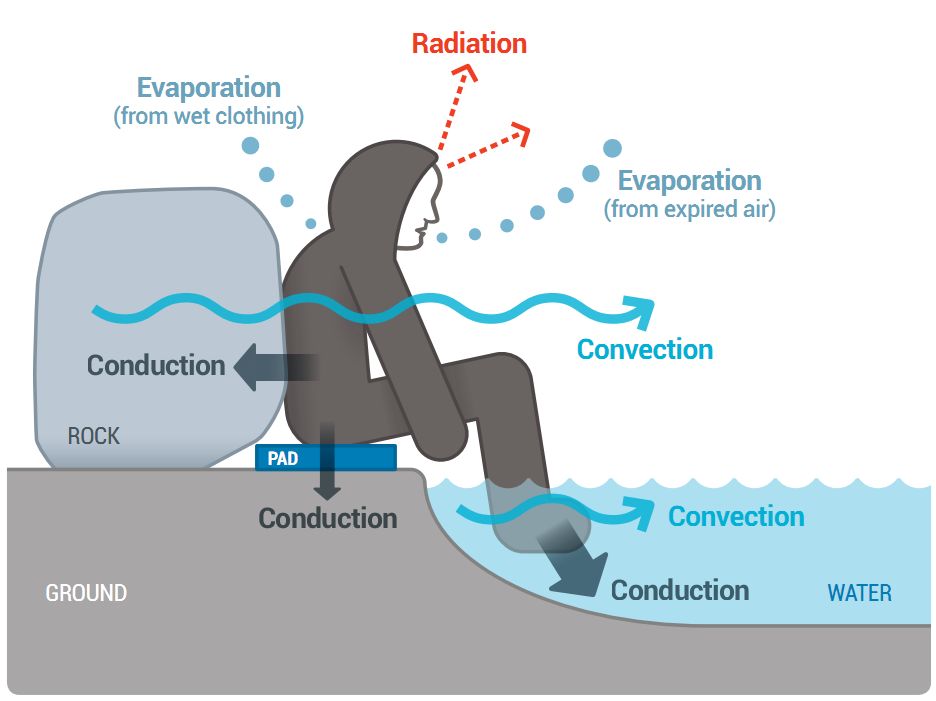 Radiation

Evaporation
(from wet clothing)

Evaporation
(from expired air)

Convection

Conduction

ROCK

PAD

Conduction

Convection

Conduction

GROUND

WATER